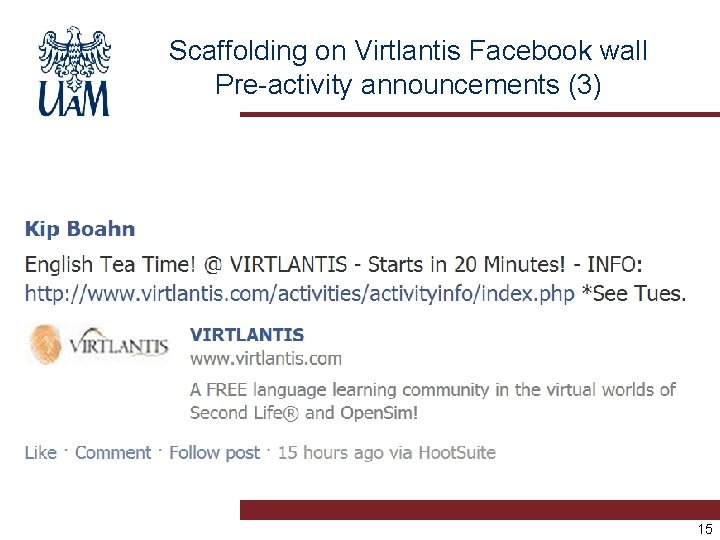 UAM

Scaffolding on Virtlantis Facebook wall
Pre-activity announcements (3)

Kip Boahn

English Tea Time! @ VIRTLANTIS - Starts in 20 Minutes! - INFO: http://www.virtlantis.com/activities/activityinfo/index.php *See Tues.

VIRTLANTIS

VIRTLANTIS
www.virtlantis.com
A FREE language learning community in the virtual worlds of Second Life® and OpenSim!

Like · Comment · Follow post · 15 hours ago via HootSuite

15